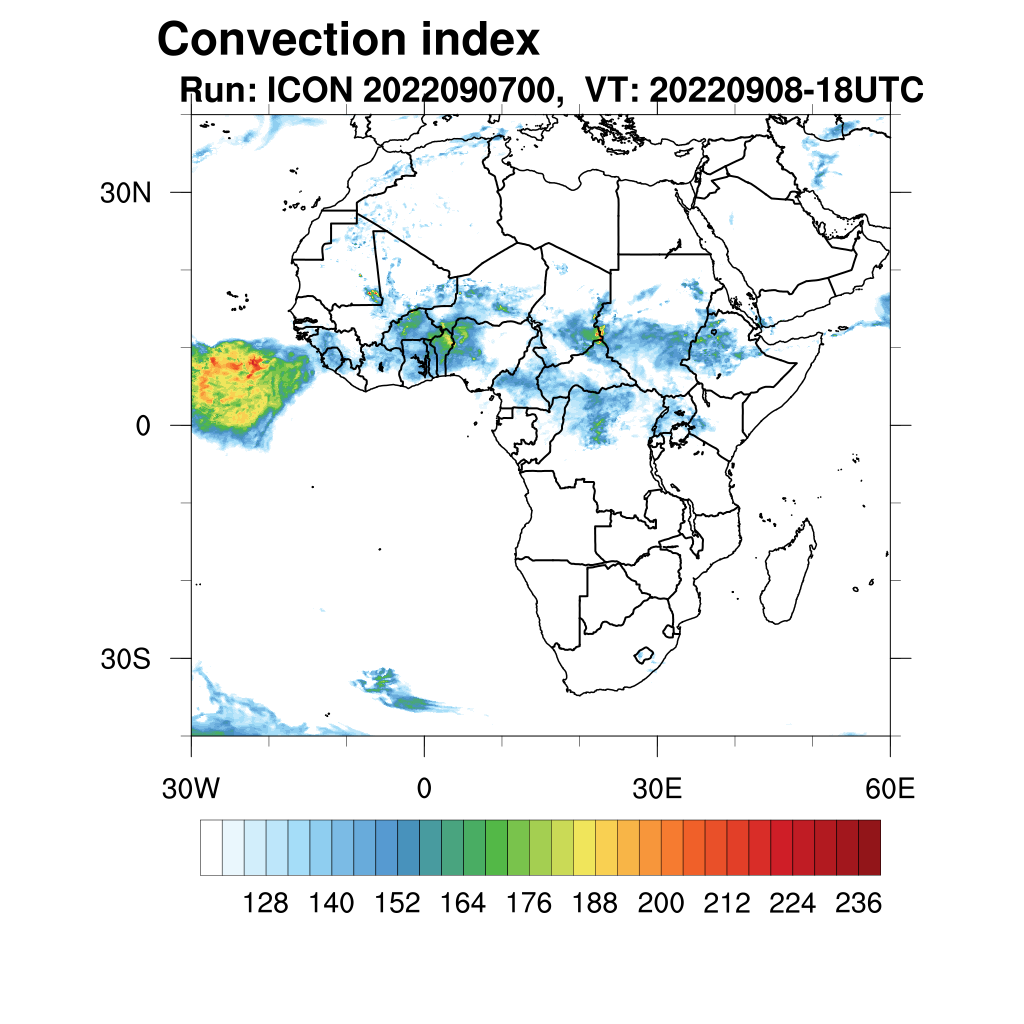 Convection index
Run: ICON 2022090700, VT: 20220908-18UTC

30N
0
30S

30W
0
30E
60E

128 140 152 164 176 188 200 212 224 236